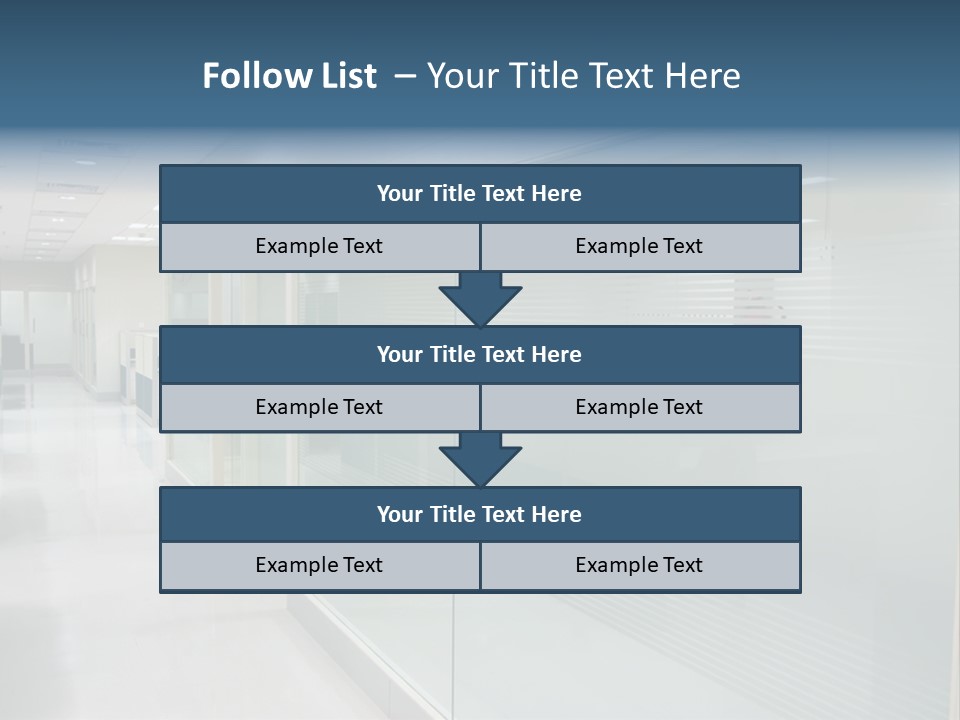 Follow List – Your Title Text Here

Your Title Text Here

Example Text

Example Text

Your Title Text Here

Example Text

Example Text

Your Title Text Here

Example Text

Example Text